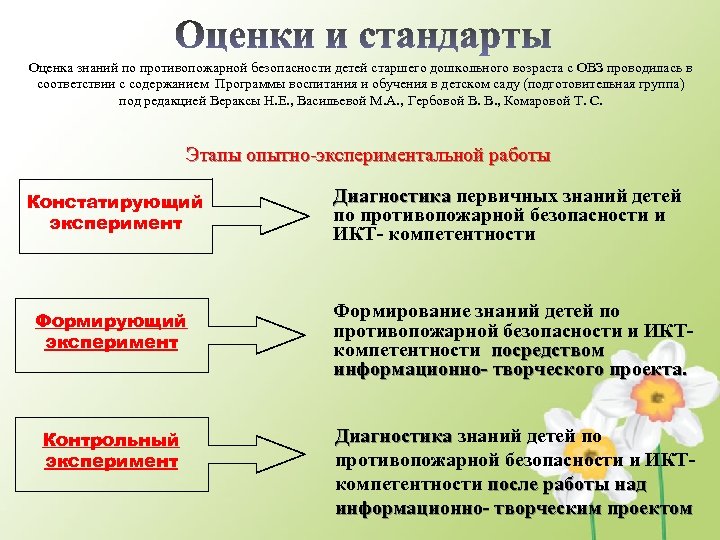 Оценки и стандарты

Оценка знаний по противопожарной безопасности детей старшего дошкольного возраста с ОВЗ проводилась в соответствии с содержанием Программы воспитания и обучения в детском саду (подготовительная группа) под редакцией Вераксы Н.Е., Васильевой М.А., Гербовой В. В., Комаровой Т. С.

Этапы опытно-экспериментальной работы

Констатирующий эксперимент

Диагностика первичных знаний детей по противопожарной безопасности и ИКТ- компетентности

Формирующий эксперимент

Формирование знаний детей по противопожарной безопасности и ИКТ- компетентности посредством информационно- творческого проекта.

Контрольный эксперимент

Диагностика знаний детей по противопожарной безопасности и ИКТ- компетентности после работы над информационно- творческим проектом